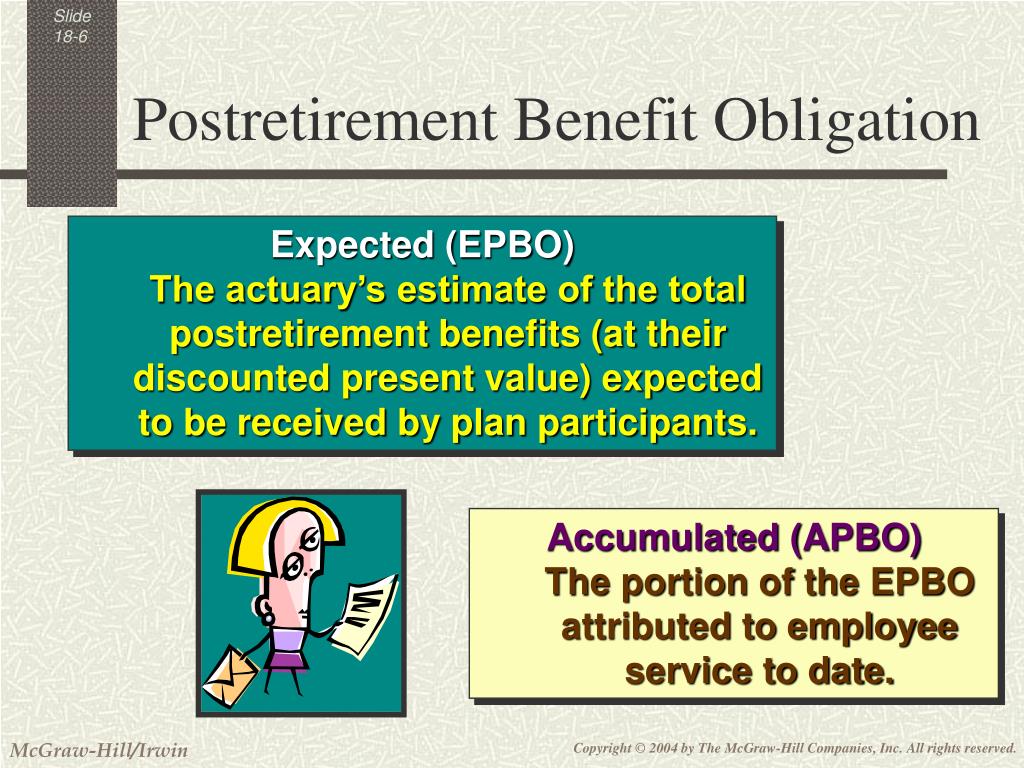 Slide 18-6

Postretirement Benefit Obligation

Expected (EPBO)
The actuary's estimate of the total postretirement benefits (at their discounted present value) expected to be received by plan participants.

Accumulated (APBO)
The portion of the EPBO attributed to employee service to date.

McGraw-Hill/Irwin

Copyright © 2004 by The McGraw-Hill Companies, Inc. All rights reserved.